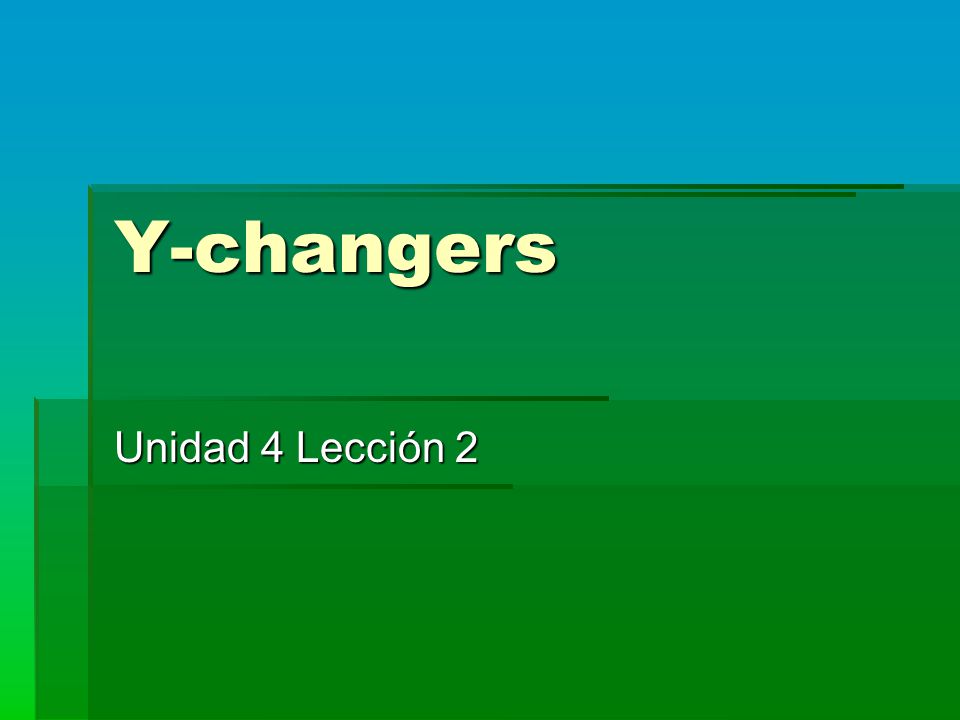 Y-changers

Unidad 4 Lección 2